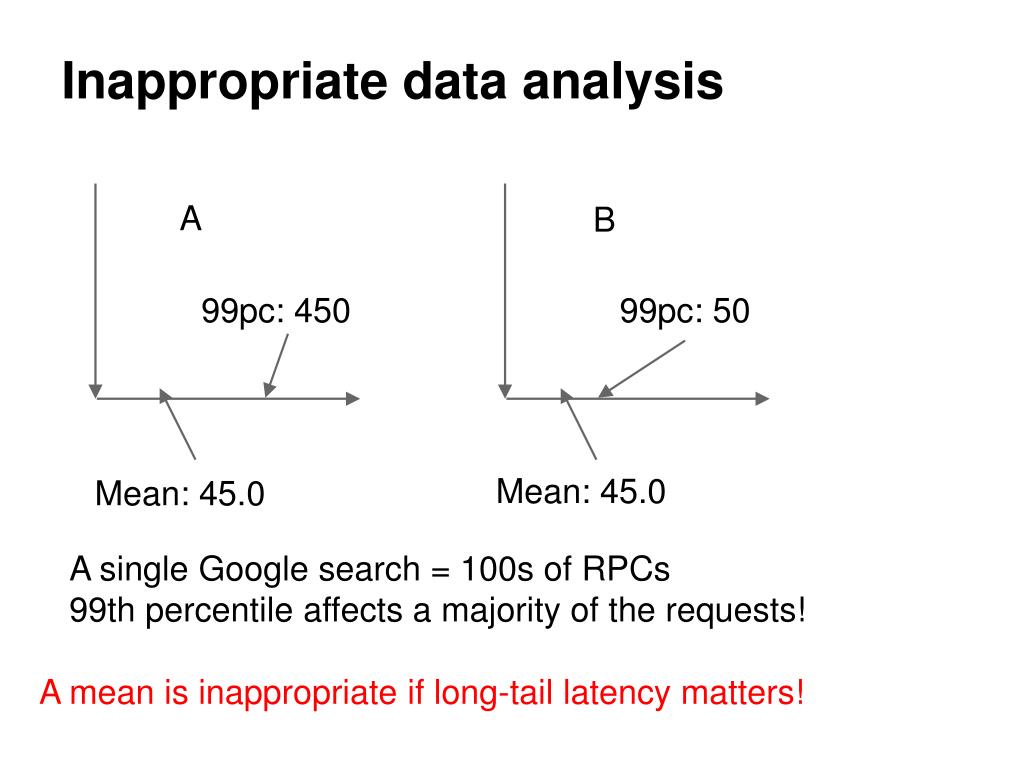 Inappropriate data analysis

A

99pc: 450

Mean: 45.0

B

99pc: 50

Mean: 45.0

A single Google search = 100s of RPCs
99th percentile affects a majority of the requests!

A mean is inappropriate if long-tail latency matters!